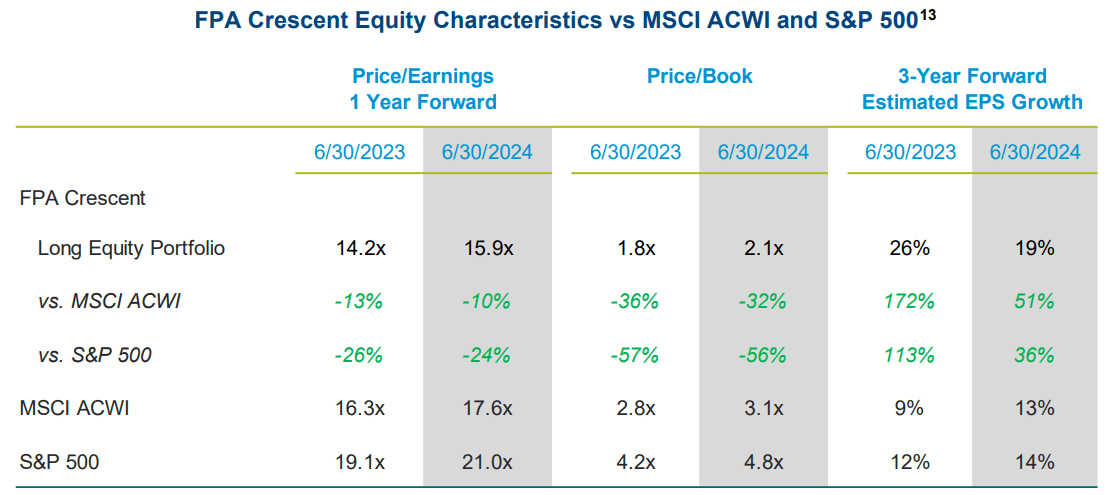 FPA Crescent Equity Characteristics vs MSCI ACWI and S&P 500$^{13}$

| | Price/Earnings 1 Year Forward | | Price/Book | | 3-Year Forward Estimated EPS Growth | |
|---|---|---|---|---|---|---|
| | 6/30/2023 | 6/30/2024 | 6/30/2023 | 6/30/2024 | 6/30/2023 | 6/30/2024 |
| FPA Crescent | | | | | | |
| Long Equity Portfolio | 14.2x | 15.9x | 1.8x | 2.1x | 26% | 19% |
| vs. MSCI ACWI | -13% | -10% | -36% | -32% | 172% | 51% |
| vs. S&P 500 | -26% | -24% | -57% | -56% | 113% | 36% |
| MSCI ACWI | 16.3x | 17.6x | 2.8x | 3.1x | 9% | 13% |
| S&P 500 | 19.1x | 21.0x | 4.2x | 4.8x | 12% | 14% |